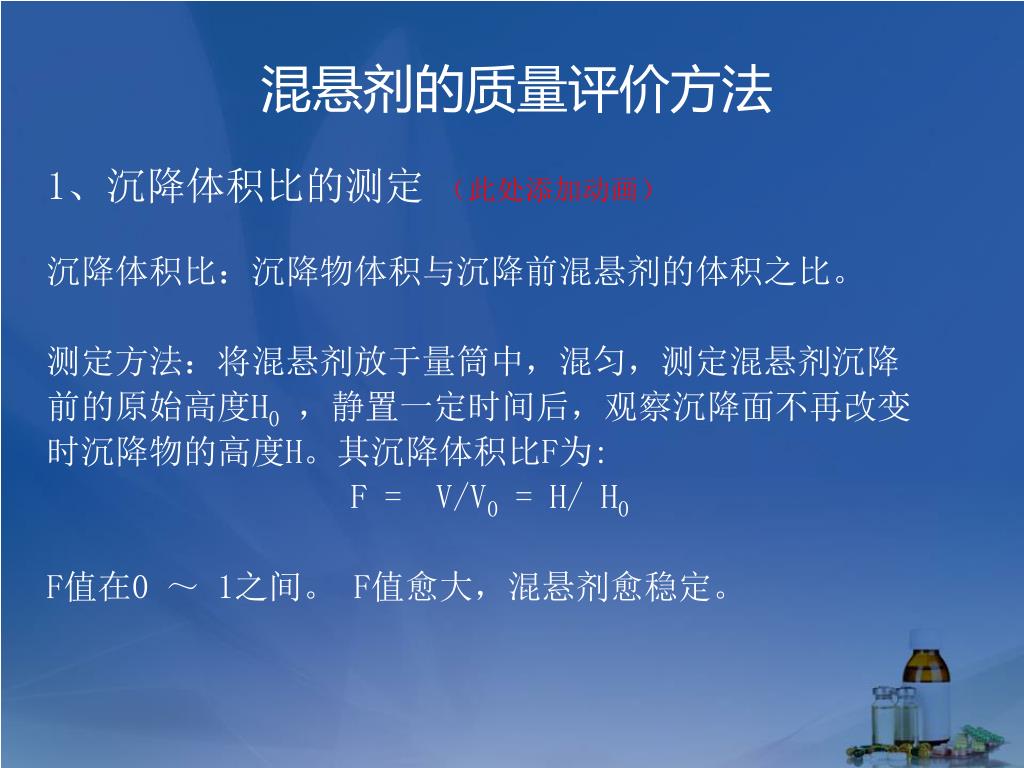 混悬剂的质量评价方法

1、沉降体积比的测定 （此处添加动画）

沉降体积比：沉降物体积与沉降前混悬剂的体积之比。

测定方法：将混悬剂放于量筒中，混匀，测定混悬剂沉降前的原始高度$H_0$ ，静置一定时间后，观察沉降面不再改变时沉降物的高度H。其沉降体积比F为:

$F = V/V_0 = H/H_0$

F值在0 ～ 1之间。 F值愈大，混悬剂愈稳定。